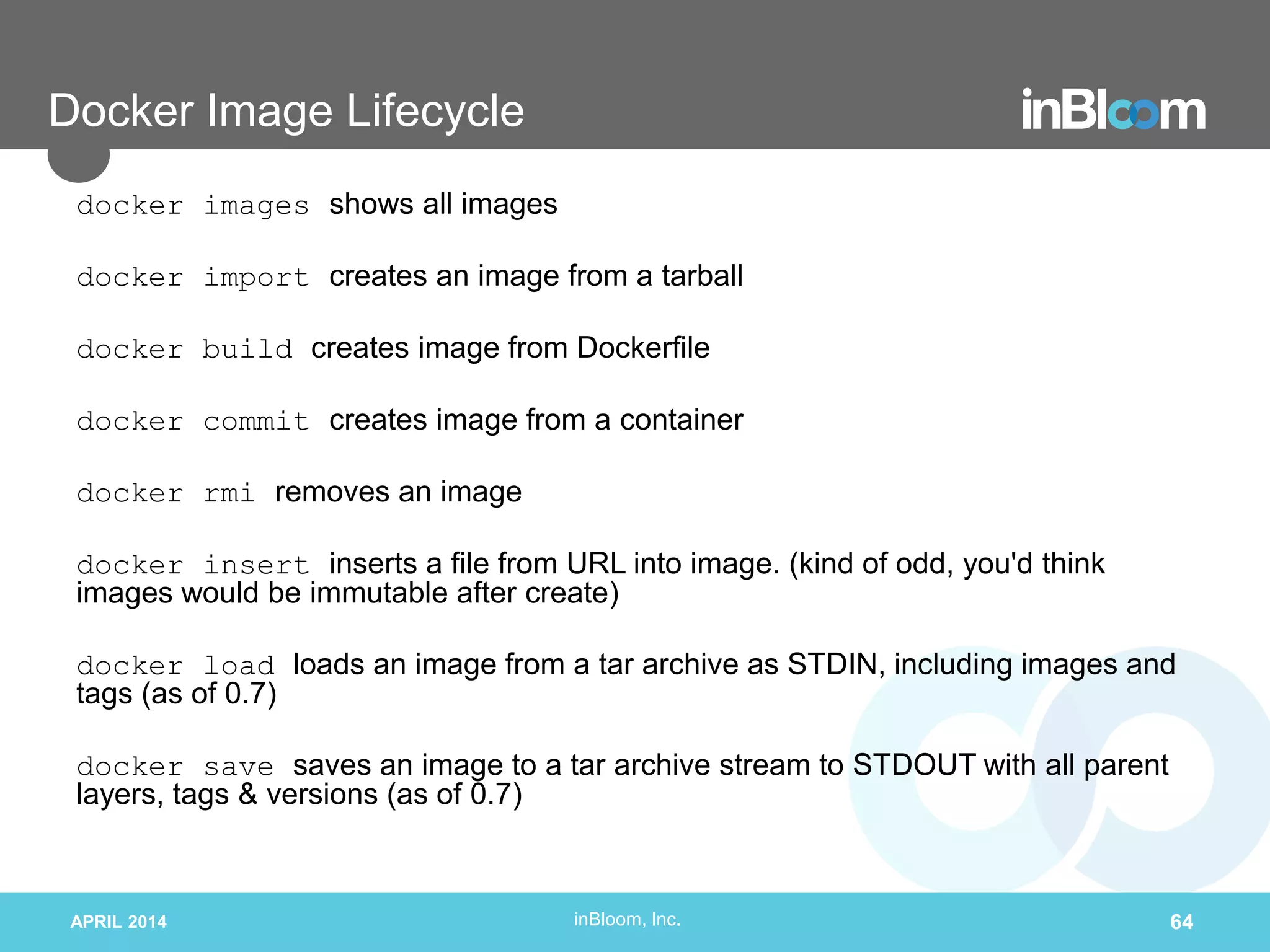 Docker Image Lifecycle

inBloom

docker images shows all images

docker import creates an image from a tarball

docker build creates image from Dockerfile

docker commit creates image from a container

docker rmi removes an image

docker insert inserts a file from URL into image. (kind of odd, you'd think images would be immutable after create)

docker load loads an image from a tar archive as STDIN, including images and tags (as of 0.7)

docker save saves an image to a tar archive stream to STDOUT with all parent layers, tags & versions (as of 0.7)

APRIL 2014

inBloom, Inc.

64